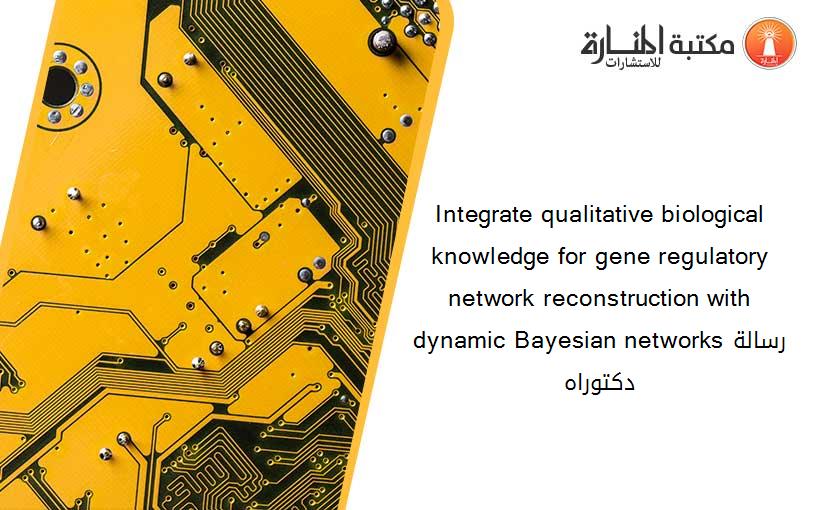 مكتبة المنارة للاستشارات

Integrate qualitative biological knowledge for gene regulatory network reconstruction with dynamic Bayesian networks رسالة دكتوراه